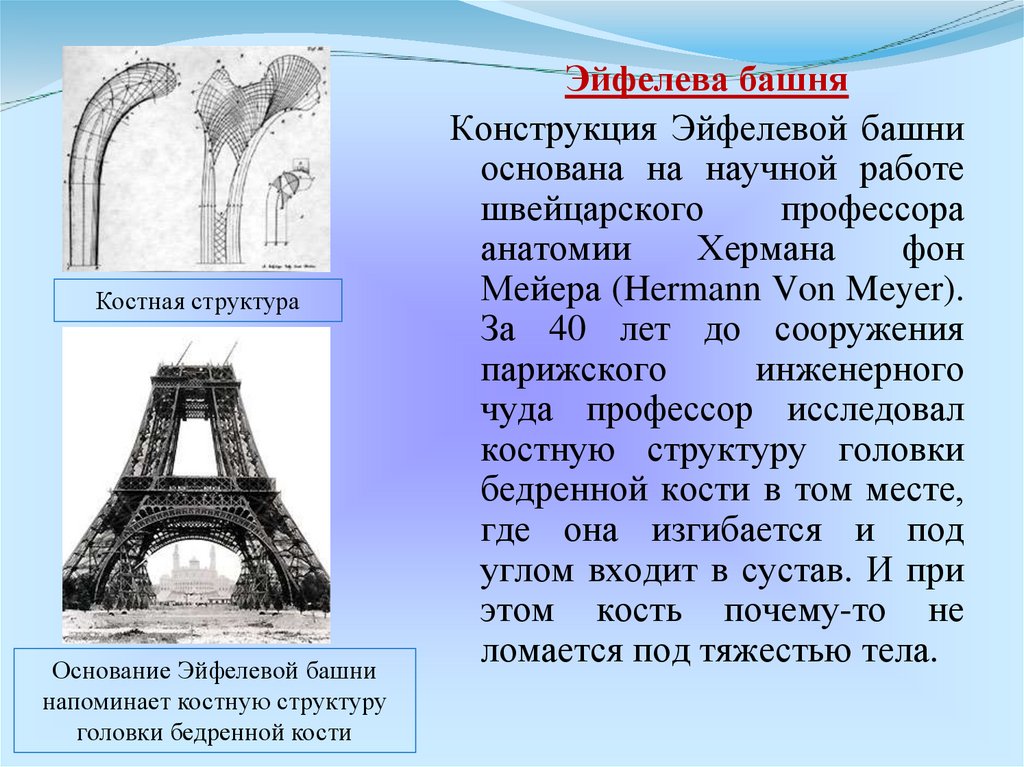 Костная структура

Основание Эйфелевой башни напоминает костную структуру головки бедренной кости

Эйфелева башня

Конструкция Эйфелевой башни основана на научной работе швейцарского профессора анатомии Хермана фон Мейера (Hermann Von Meyer). За 40 лет до сооружения парижского инженерного чуда профессор исследовал костную структуру головки бедренной кости в том месте, где она изгибается и под углом входит в сустав. И при этом кость почему-то не ломается под тяжестью тела.